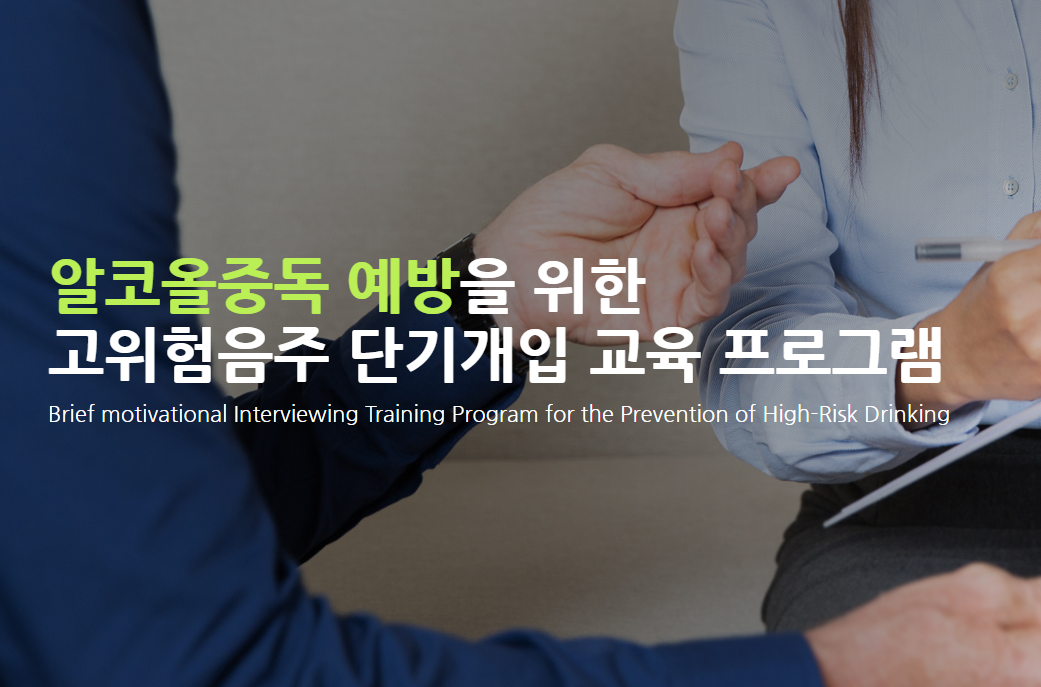 알코올중독 예방을 위한
고위험음주 단기개입 교육 프로그램
Brief motivational Interviewing Training Program for the Prevention of High-Risk Drinking